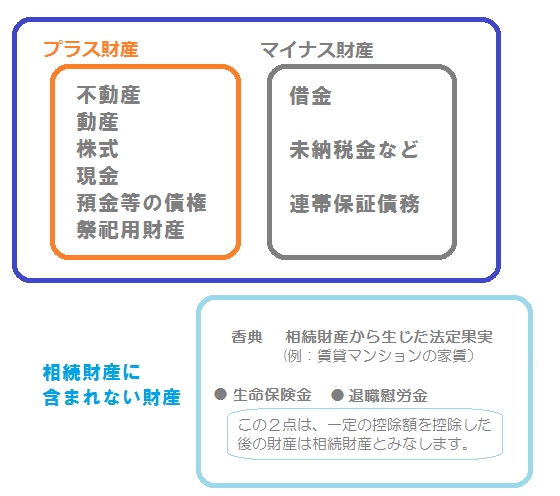 プラス財産

不動産
動産
株式
現金
預金等の債権
祭祀用財産

マイナス財産

借金

未納税金など

連帯保証債務

相続財産に
含まれない財産

香典　相続財産から生じた法定果実
（例：賃貸マンションの家賃）

● 生命保険金　● 退職慰労金

この２点は、一定の控除額を控除した後の財産は相続財産とみなします。